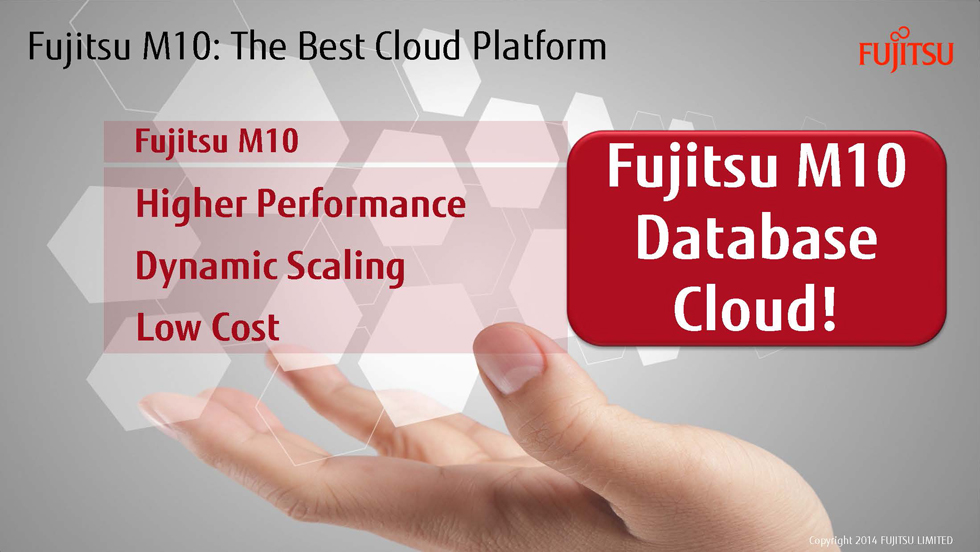 Fujitsu M10: The Best Cloud Platform

FUJITSU

Fujitsu M10

Higher Performance

Dynamic Scaling

Low Cost

Fujitsu M10 Database Cloud!

Copyright 2014 FUJITSU LIMITED